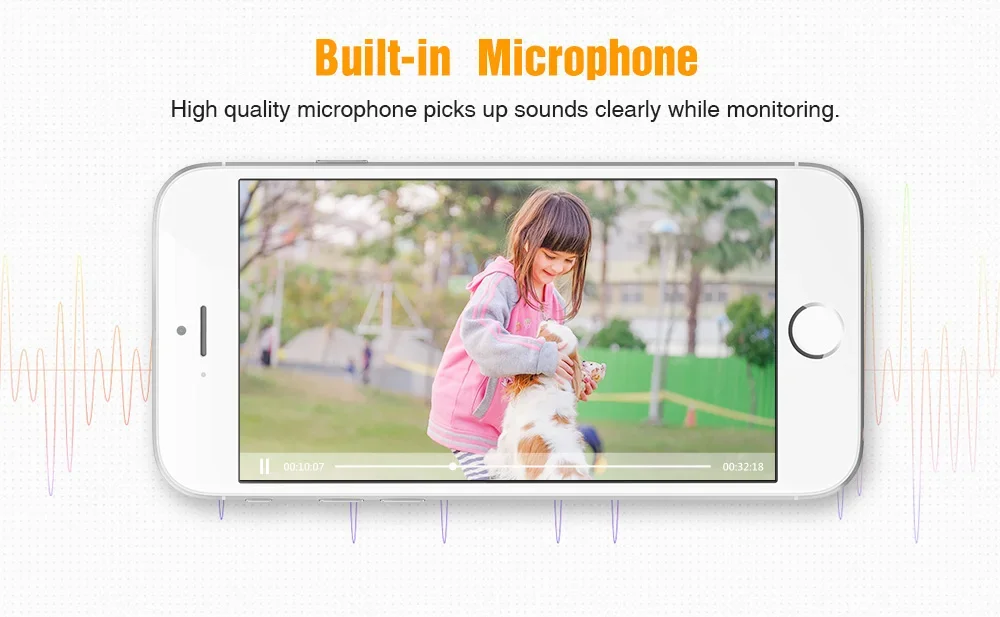 Built-in Microphone

High quality microphone picks up sounds clearly while monitoring.

00:10:07

00:32:18